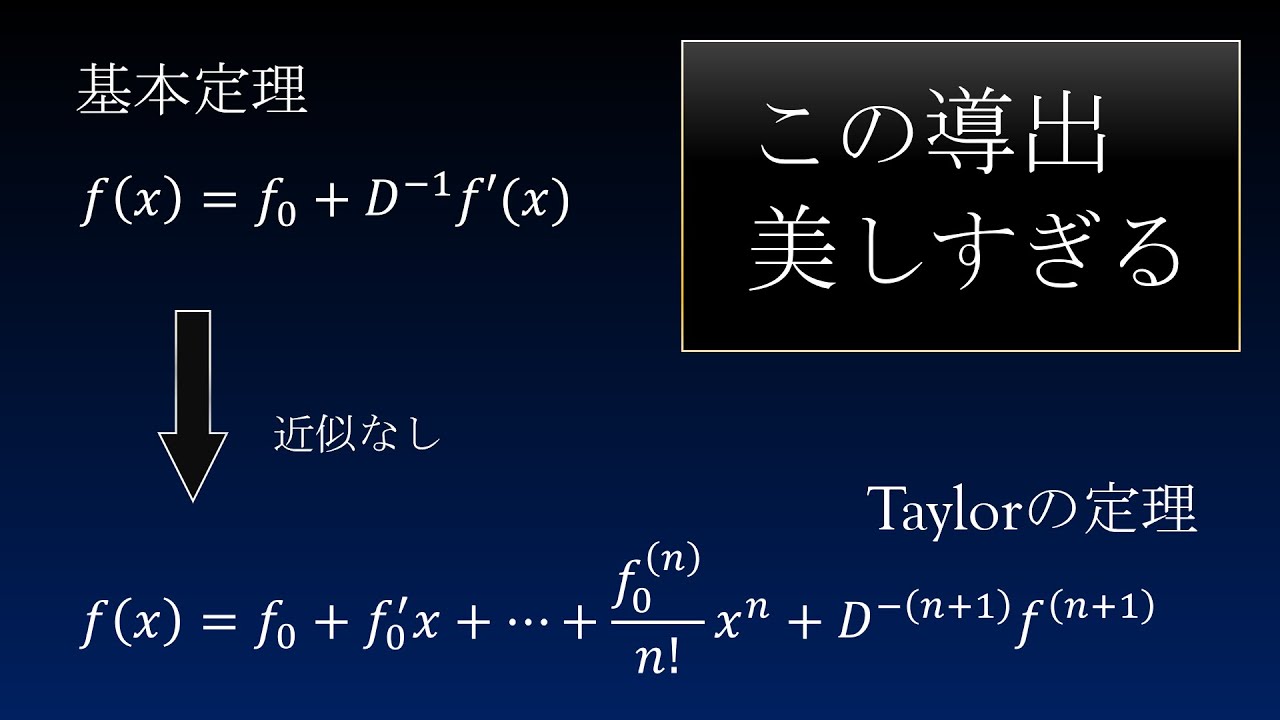 基本定理

$f(x) = f_0 + D^{-1}f'(x)$

この導出
美しすぎる

近似なし

Taylorの定理

$f(x) = f_0 + f_0'x + \cdots + \frac{f_0^{(n)}}{n!}x^n + D^{-(n+1)}f^{(n+1)}$